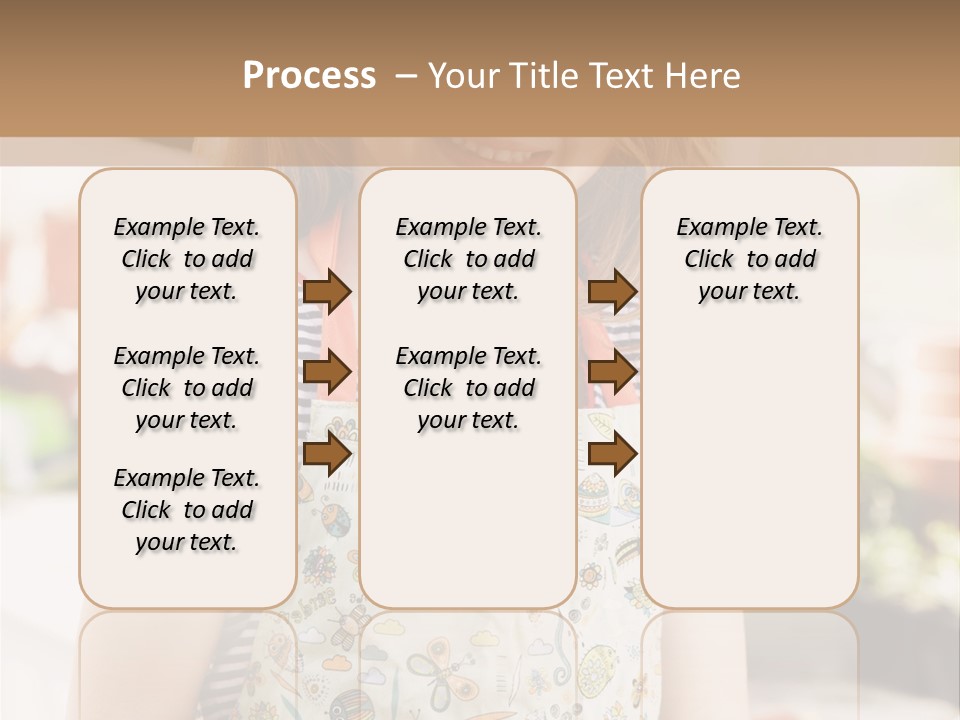 Process – Your Title Text Here

Example Text. Click to add your text.

Example Text. Click to add your text.

Example Text. Click to add your text.

Example Text. Click to add your text.

Example Text. Click to add your text.

Example Text. Click to add your text.